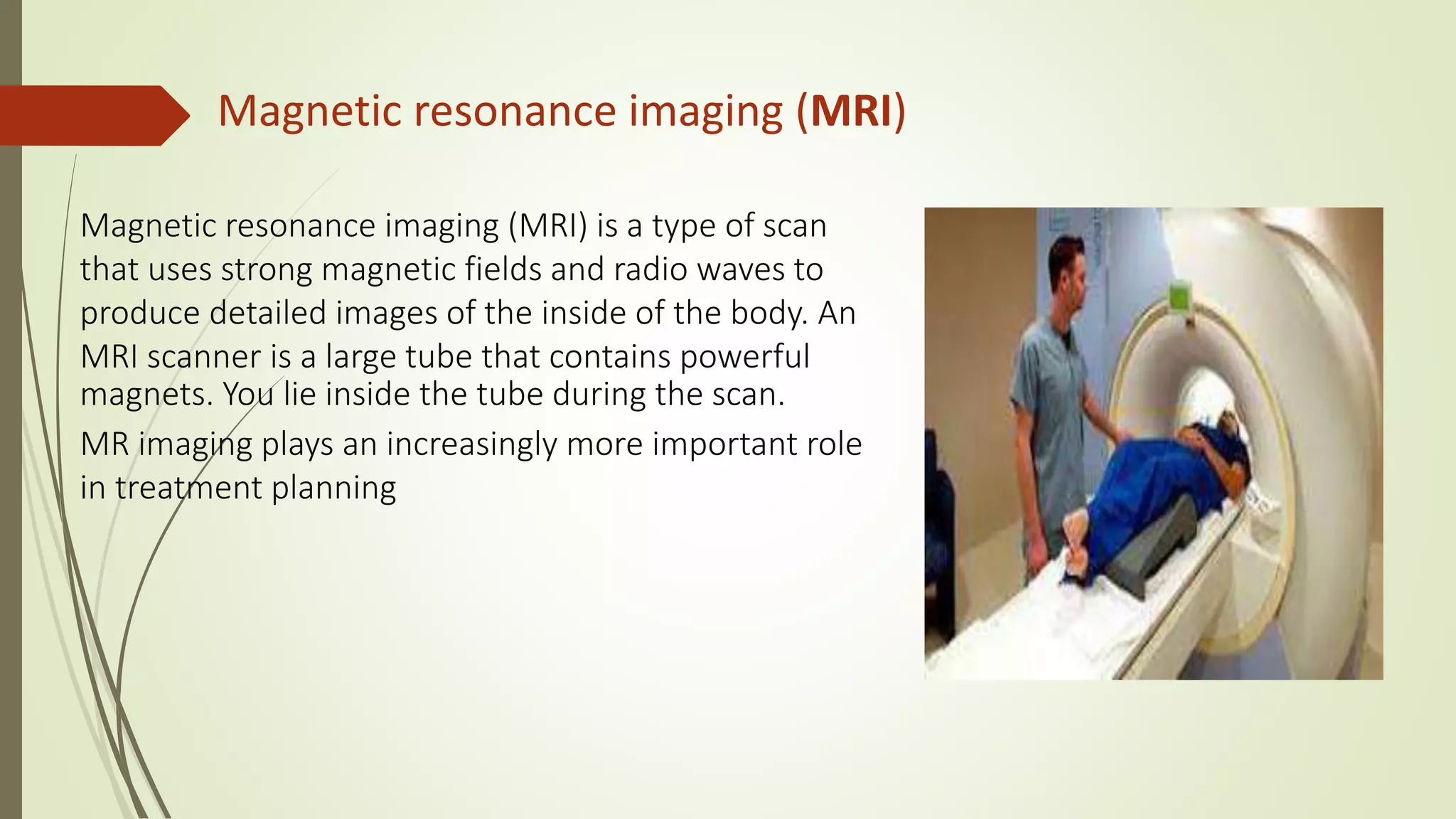 Magnetic resonance imaging (MRI)

Magnetic resonance imaging (MRI) is a type of scan that uses strong magnetic fields and radio waves to produce detailed images of the inside of the body. An MRI scanner is a large tube that contains powerful magnets. You lie inside the tube during the scan.

MR imaging plays an increasingly more important role in treatment planning